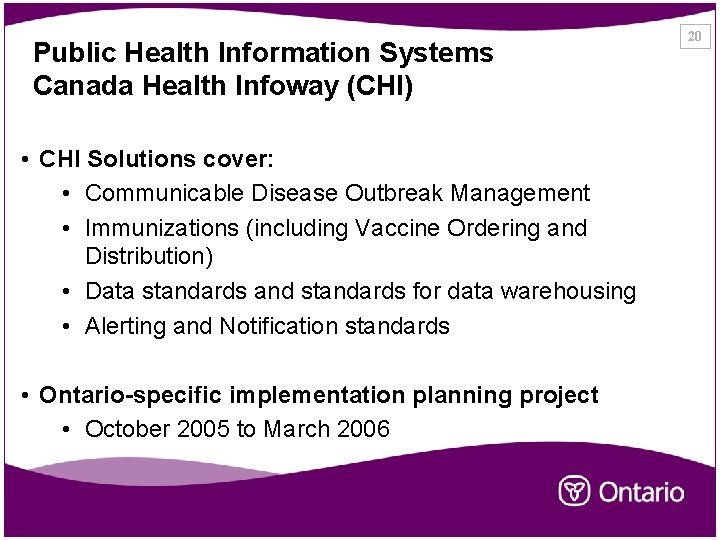 20

Public Health Information Systems
Canada Health Infoway (CHI)

• CHI Solutions cover:
  • Communicable Disease Outbreak Management
  • Immunizations (including Vaccine Ordering and Distribution)
  • Data standards and standards for data warehousing
  • Alerting and Notification standards

• Ontario-specific implementation planning project
  • October 2005 to March 2006

Ontario